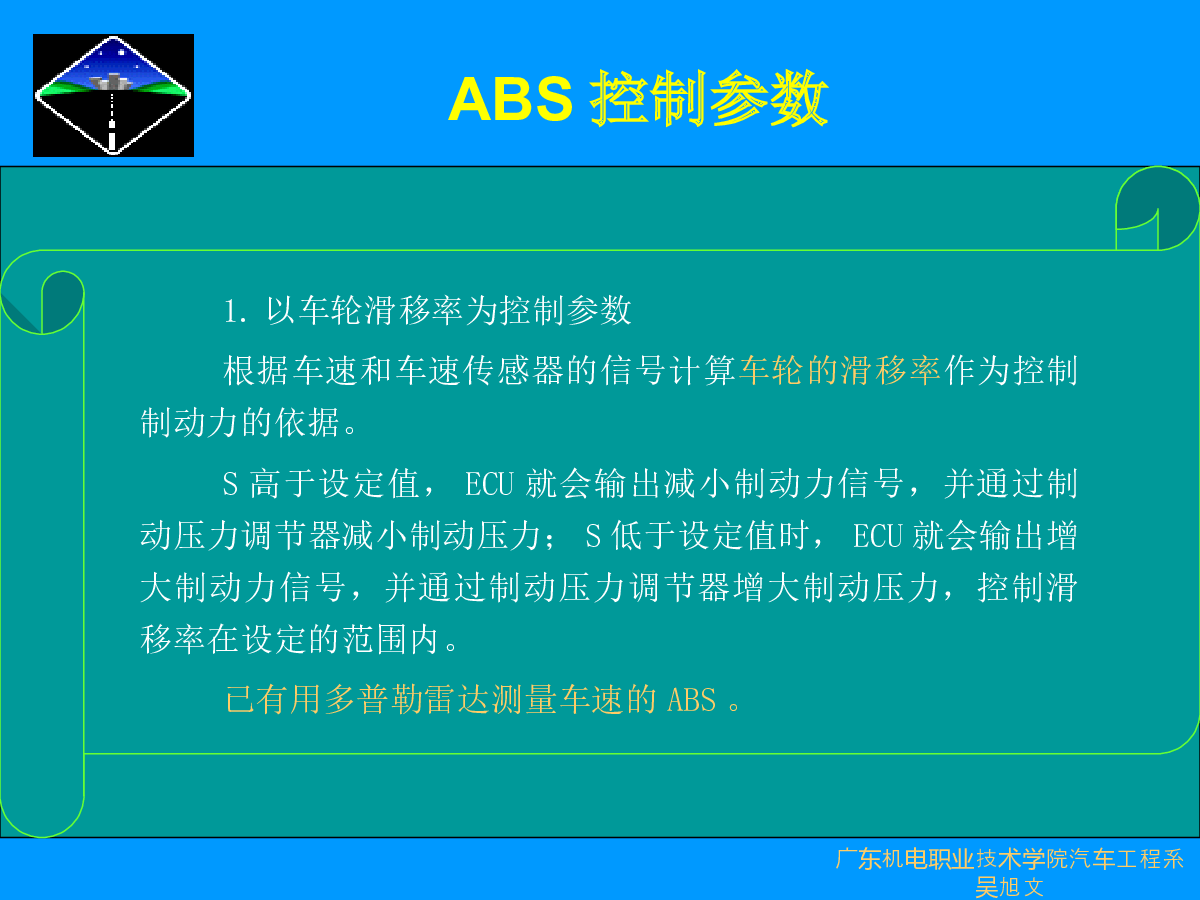 ABS 控制参数

1. 以车轮滑移率为控制参数

根据车速和车速传感器的信号计算车轮的滑移率作为控制制动力的依据。

S 高于设定值， ECU 就会输出减小制动力信号，并通过制动压力调节器减小制动压力； S 低于设定值时， ECU 就会输出增大制动力信号，并通过制动压力调节器增大制动压力，控制滑移率在设定的范围内。

已有用多普勒雷达测量车速的 ABS 。

广东机电职业技术学院汽车工程系
吴旭文